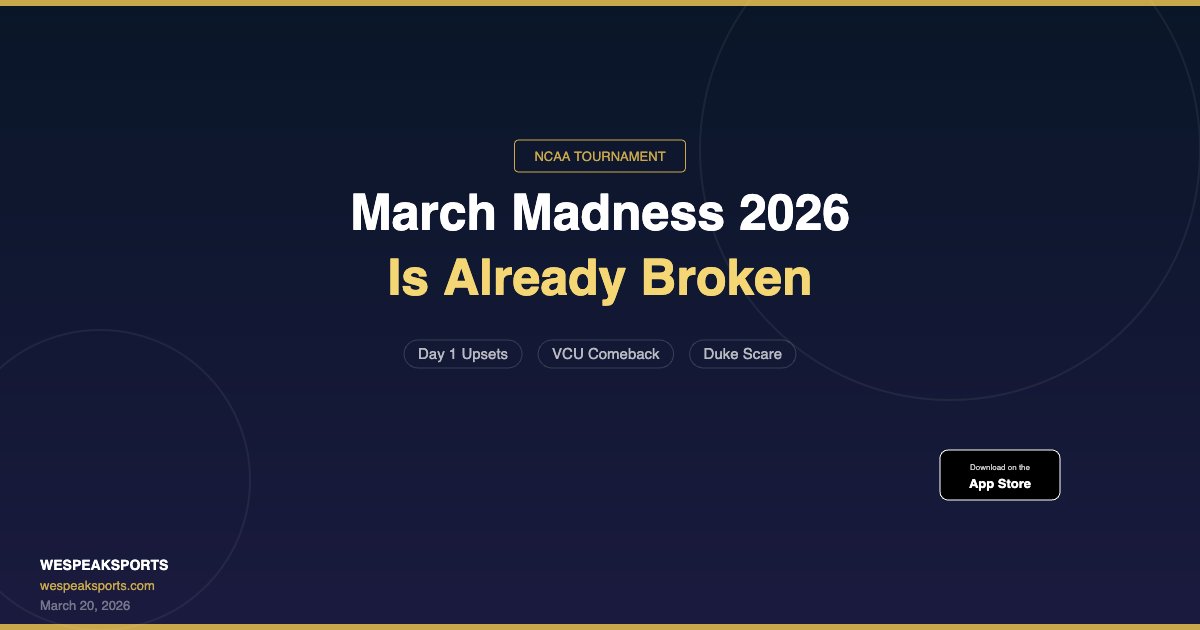 NCAA TOURNAMENT

March Madness 2026
Is Already Broken

Day 1 Upsets
VCU Comeback
Duke Scare

Download on the
App Store

WESPEAKSPORTS
wespeaksports.com
March 20, 2026